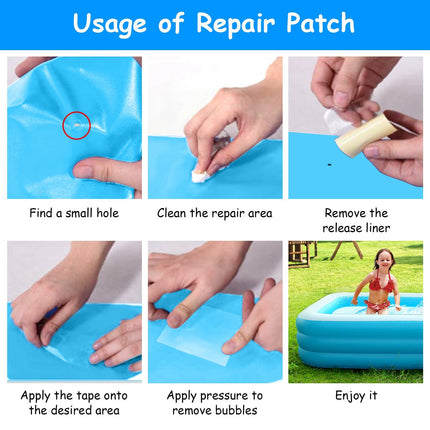 Usage of Repair Patch

Find a small hole

Clean the repair area

Remove the release liner

Apply the tape onto the desired area

Apply pressure to remove bubbles

Enjoy it